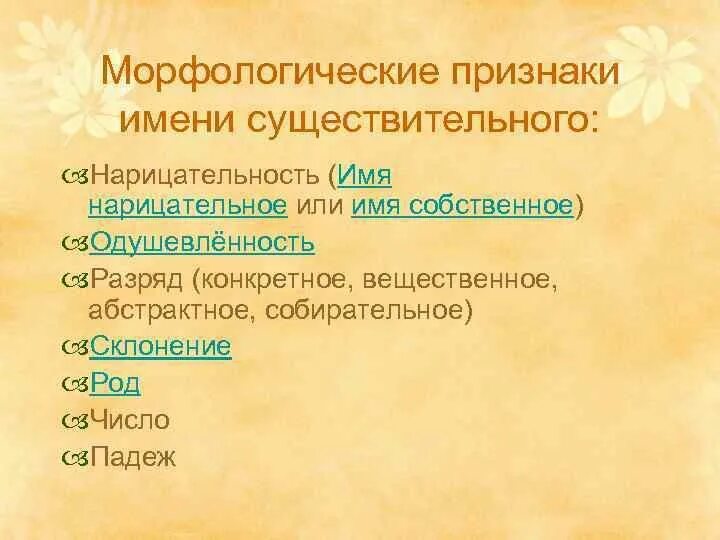 Морфологические признаки имени существительного:

Нарицательность (Имя нарицательное или имя собственное)
Одушевлённость
Разряд (конкретное, вещественное, абстрактное, собирательное)
Склонение
Род
Число
Падеж